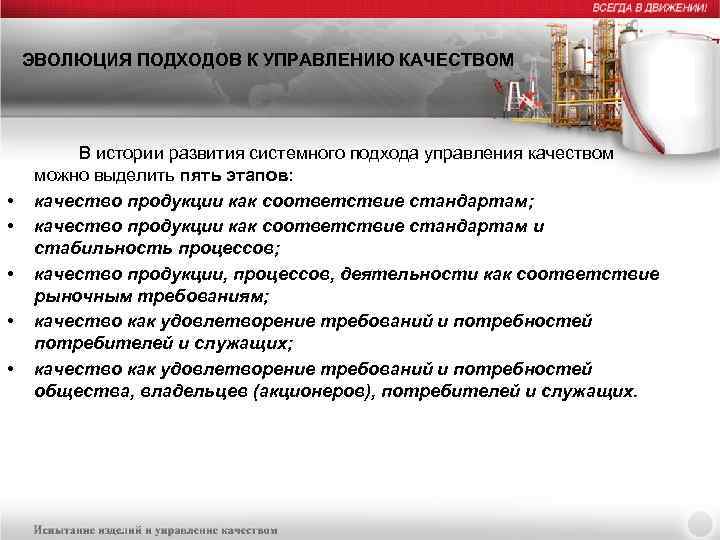 ВСЕГДА В ДВИЖЕНИИ!

ЭВОЛЮЦИЯ ПОДХОДОВ К УПРАВЛЕНИЮ КАЧЕСТВОМ

В истории развития системного подхода управления качеством можно выделить пять этапов:

• качество продукции как соответствие стандартам;
• качество продукции как соответствие стандартам и стабильность процессов;
• качество продукции, процессов, деятельности как соответствие рыночным требованиям;
• качество как удовлетворение требований и потребностей потребителей и служащих;
• качество как удовлетворение требований и потребностей общества, владельцев (акционеров), потребителей и служащих.

Испытание изделий и управление качеством